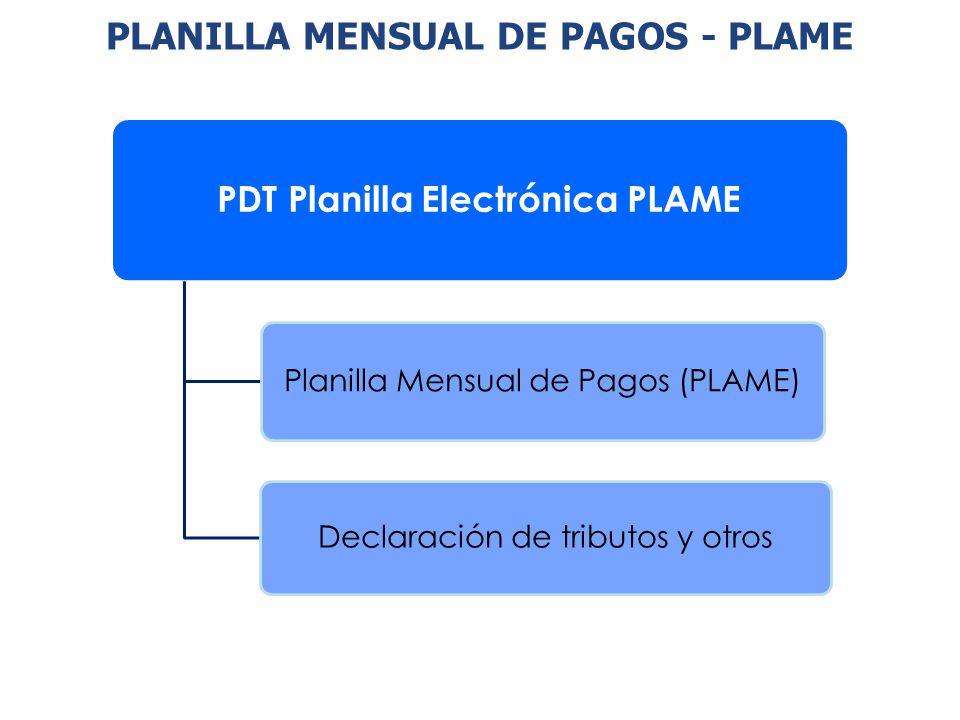 PLANILLA MENSUAL DE PAGOS - PLAME

PDT Planilla Electrónica PLAME

Planilla Mensual de Pagos (PLAME)

Declaración de tributos y otros